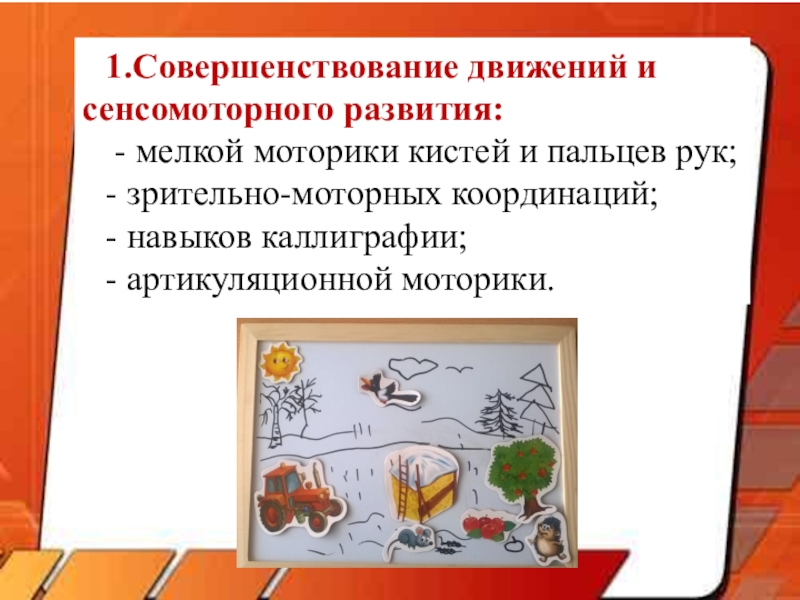 1.Совершенствование движений и сенсомоторного развития:

- мелкой моторики кистей и пальцев рук;

- зрительно-моторных координаций;

- навыков каллиграфии;

- артикуляционной моторики.